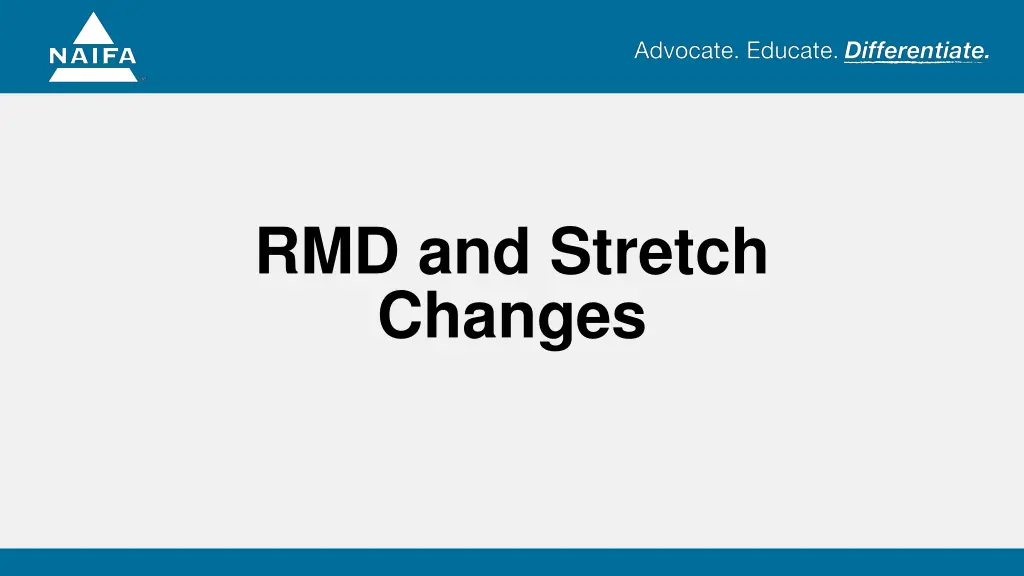 NAIFA

Advocate. Educate. Differentiate.

RMD and Stretch Changes